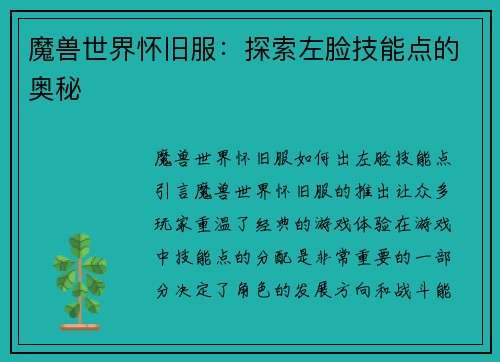 魔兽世界怀旧服：探索左脸技能点的奥秘

魔兽世界怀旧服如何出左脸技能点引言魔兽世界怀旧服的推出让众多玩家重温了经典的游戏体验在游戏中技能点的分配是非常重要的一部分决定了角色的发展方向和战斗能